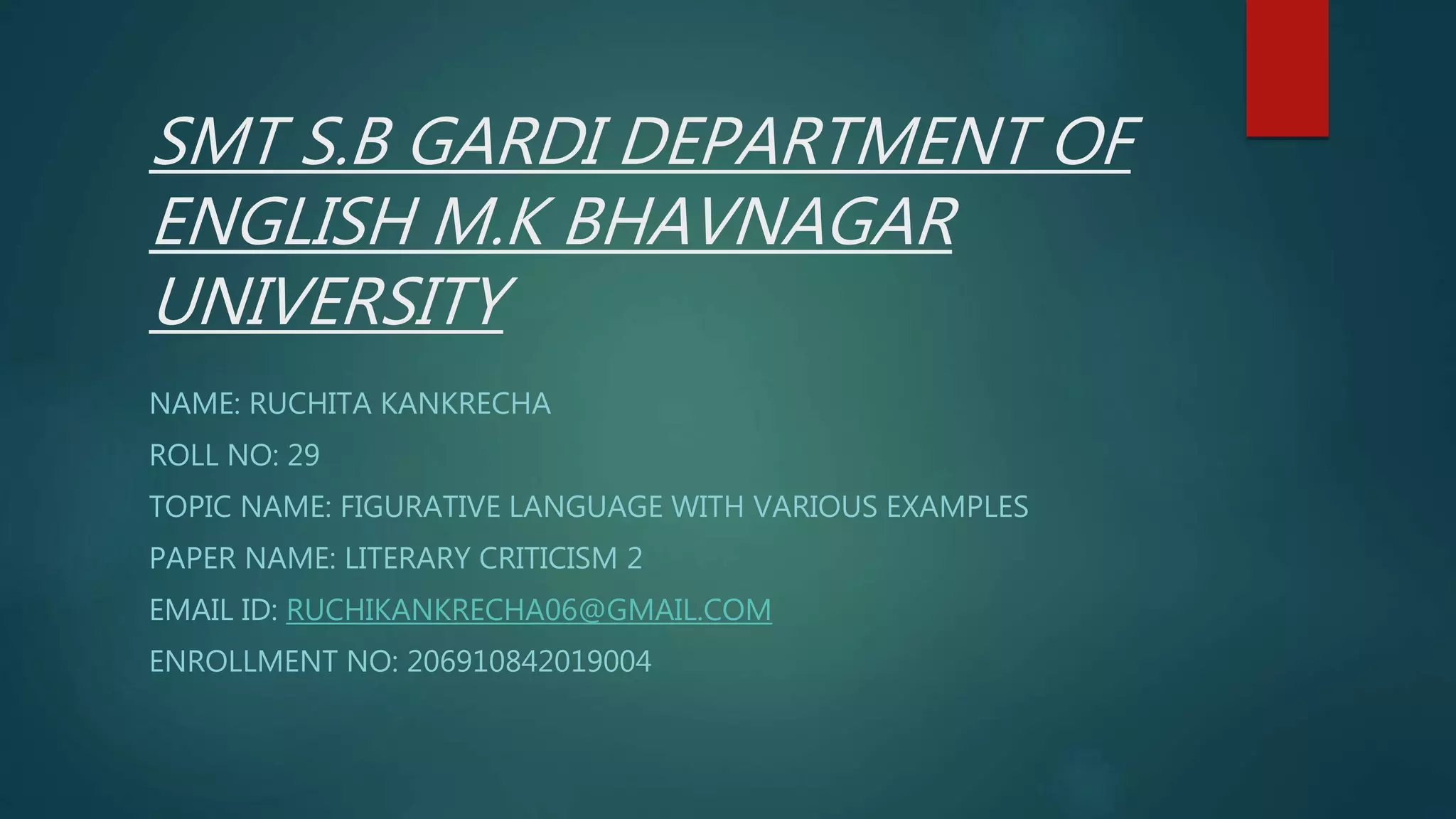 SMT S.B GARDI DEPARTMENT OF ENGLISH M.K BHAVNAGAR UNIVERSITY

NAME: RUCHITA KANKRECHA

ROLL NO: 29

TOPIC NAME: FIGURATIVE LANGUAGE WITH VARIOUS EXAMPLES

PAPER NAME: LITERARY CRITICISM 2

EMAIL ID: RUCHIKANKRECHA06@GMAIL.COM

ENROLLMENT NO: 206910842019004